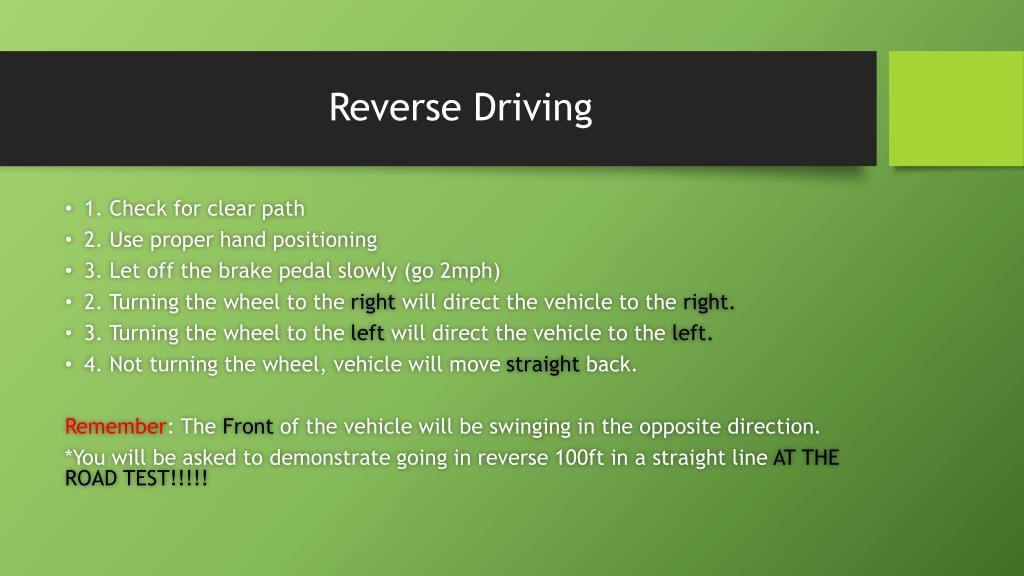 Reverse Driving

• 1. Check for clear path
• 2. Use proper hand positioning
• 3. Let off the brake pedal slowly (go 2mph)
• 2. Turning the wheel to the right will direct the vehicle to the right.
• 3. Turning the wheel to the left will direct the vehicle to the left.
• 4. Not turning the wheel, vehicle will move straight back.

Remember: The Front of the vehicle will be swinging in the opposite direction.
*You will be asked to demonstrate going in reverse 100ft in a straight line AT THE ROAD TEST!!!!!